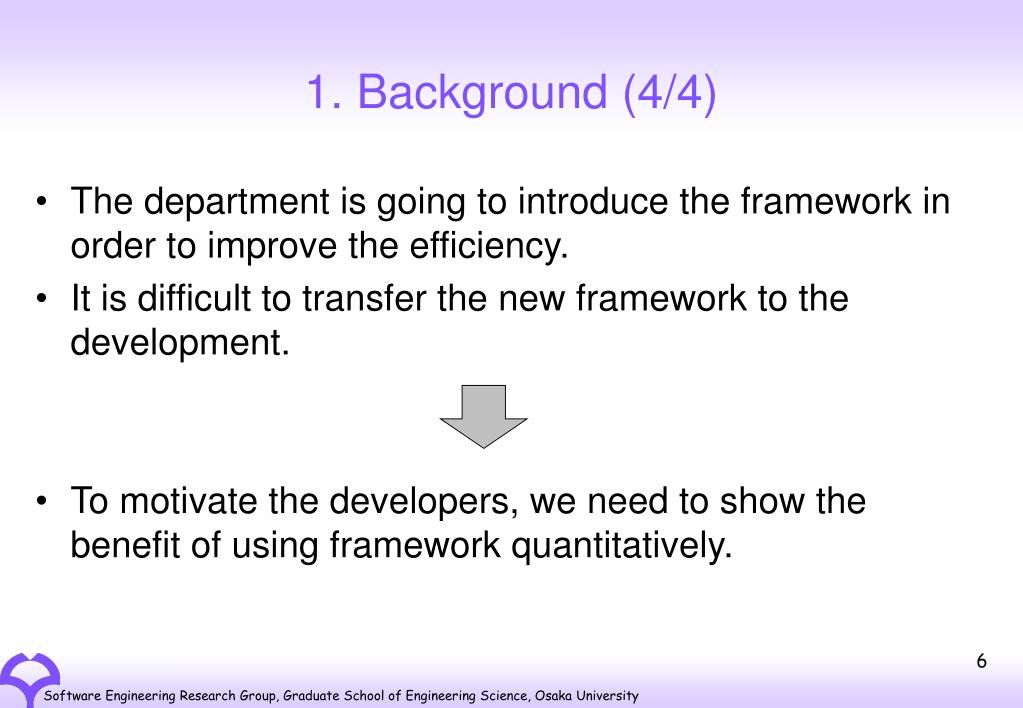 1. Background (4/4)

• The department is going to introduce the framework in order to improve the efficiency.
• It is difficult to transfer the new framework to the development.

• To motivate the developers, we need to show the benefit of using framework quantitatively.

6

Software Engineering Research Group, Graduate School of Engineering Science, Osaka University